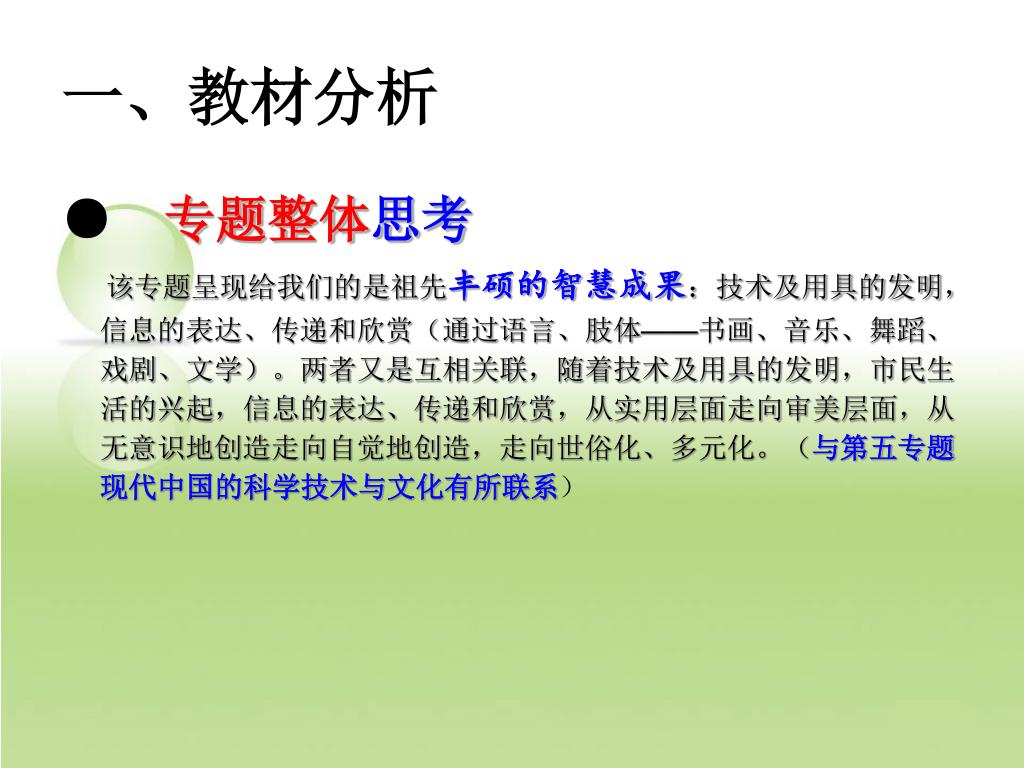 一、教材分析

● 专题整体思考

该专题呈现给我们的是祖先丰硕的智慧成果：技术及用具的发明，信息的表达、传递和欣赏（通过语言、肢体——书画、音乐、舞蹈、戏剧、文学）。两者又是互相关联，随着技术及用具的发明，市民生活的兴起，信息的表达、传递和欣赏，从实用层面走向审美层面，从无意识地创造走向自觉地创造，走向世俗化、多元化。（与第五专题现代中国的科学技术与文化有所联系）